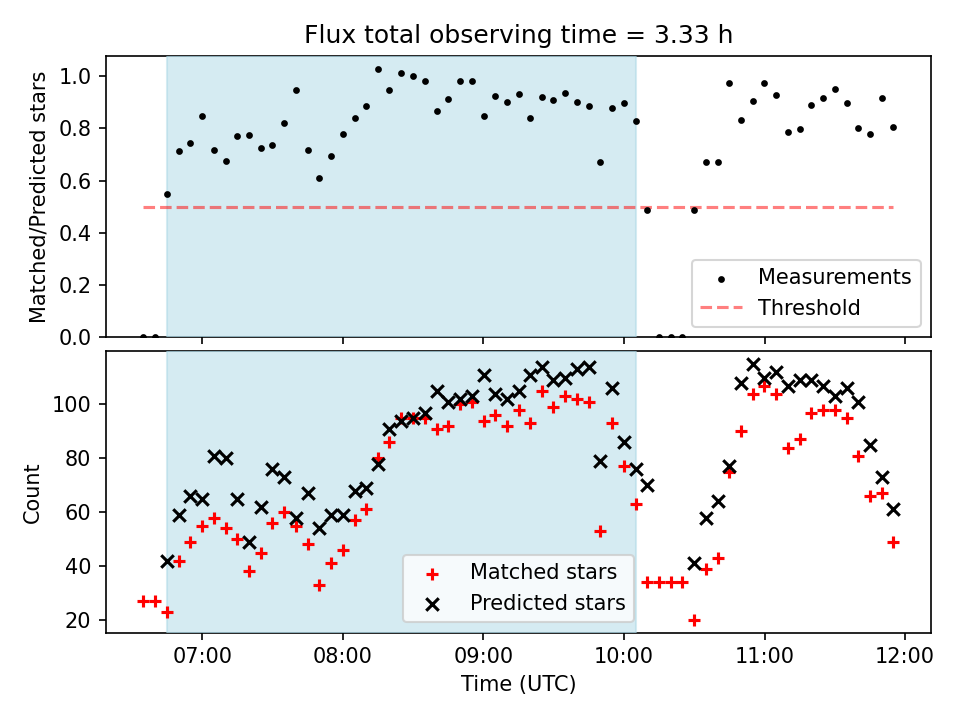 Flux total observing time = 3.33 h

Matched/Predicted stars

1.0
0.8
0.6
0.4
0.2
0.0

Measurements
Threshold

Count

100
80
60
40
20

Matched stars
Predicted stars

07:00
08:00
09:00
10:00
11:00
12:00

Time (UTC)